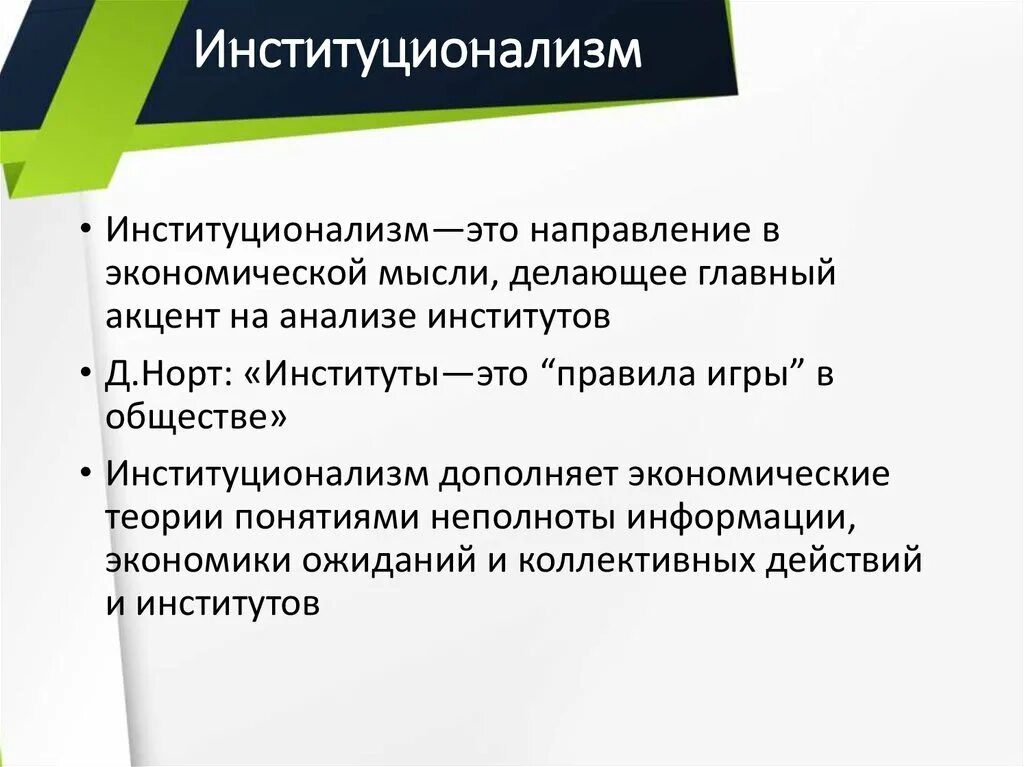 Институционализм

• Институционализм—это направление в экономической мысли, делающее главный акцент на анализе институтов

• Д.Норт: «Институты—это “правила игры” в обществе»

• Институционализм дополняет экономические теории понятиями неполноты информации, экономики ожиданий и коллективных действий и институтов